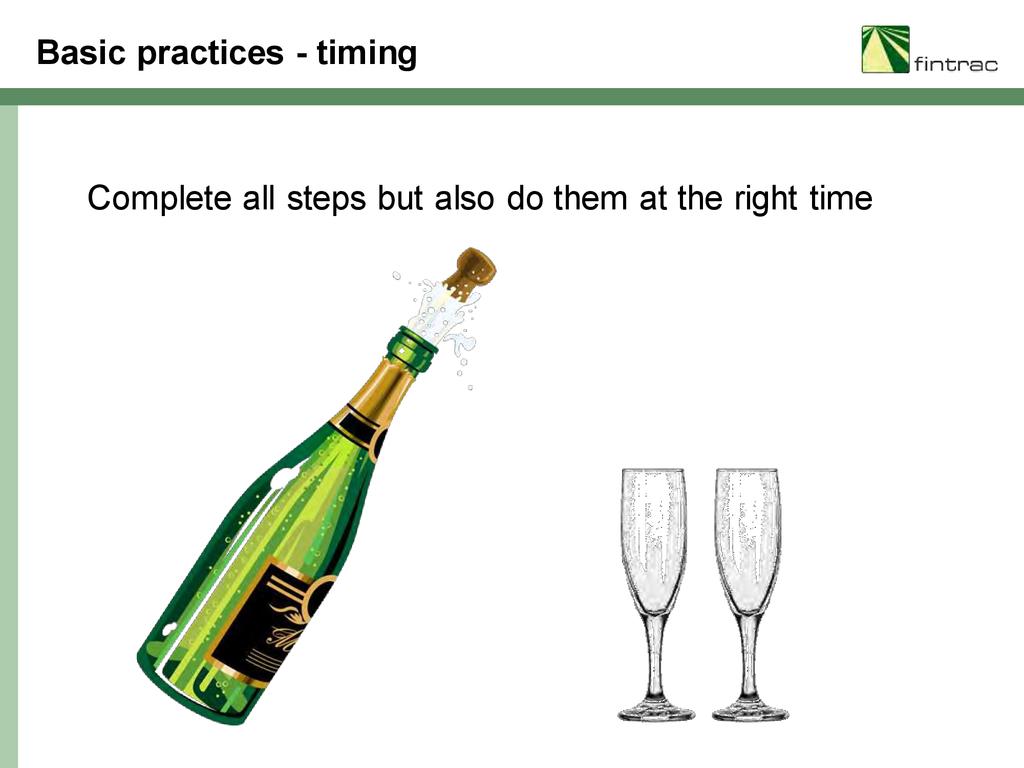 Basic practices - timing

fintrac

Complete all steps but also do them at the right time